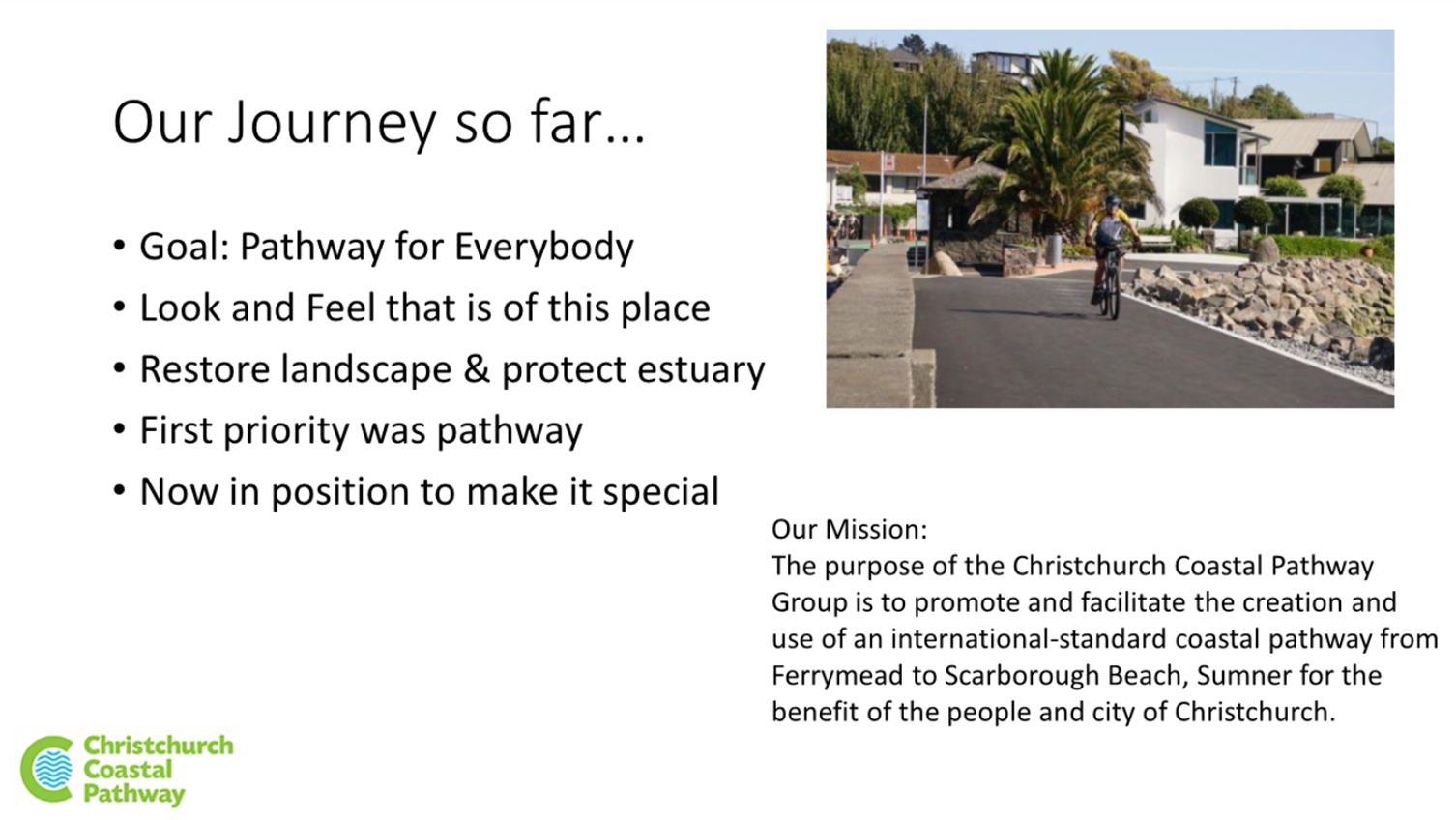 Our Journey so far…

• Goal: Pathway for Everybody
• Look and Feel that is of this place
• Restore landscape & protect estuary
• First priority was pathway
• Now in position to make it special

Our Mission:
The purpose of the Christchurch Coastal Pathway Group is to promote and facilitate the creation and use of an international-standard coastal pathway from Ferrymead to Scarborough Beach, Sumner for the benefit of the people and city of Christchurch.

Christchurch Coastal Pathway